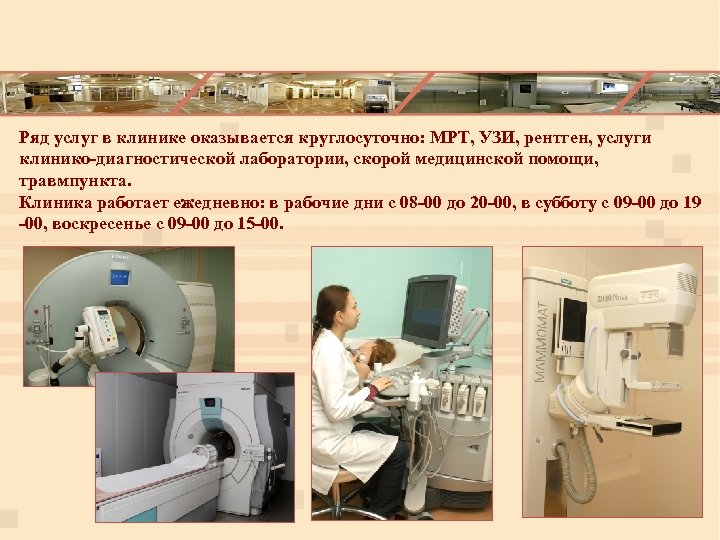 Ряд услуг в клинике оказывается круглосуточно: МРТ, УЗИ, рентген, услуги клинико-диагностической лаборатории, скорой медицинской помощи, травмпункта.
Клиника работает ежедневно: в рабочие дни с 08-00 до 20-00, в субботу с 09-00 до 19-00, воскресенье с 09-00 до 15-00.

MAMMOMAT
3000 Nova